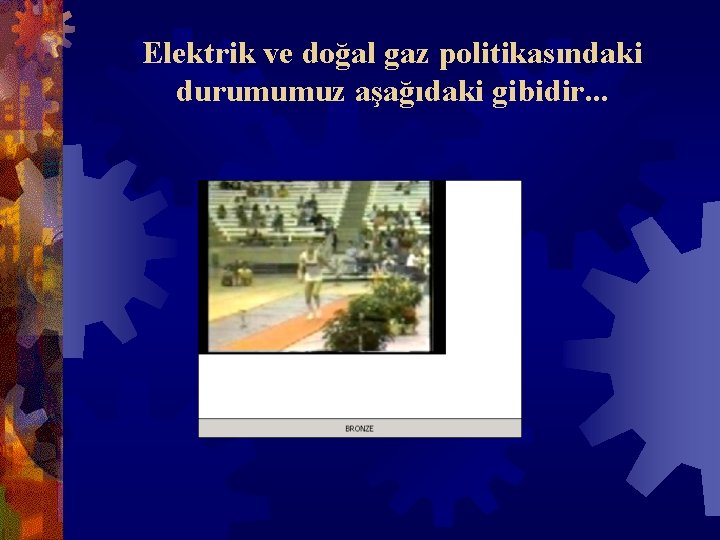 Elektrik ve doğal gaz politikasındaki durumumuz aşağıdaki gibidir...

BRONZE